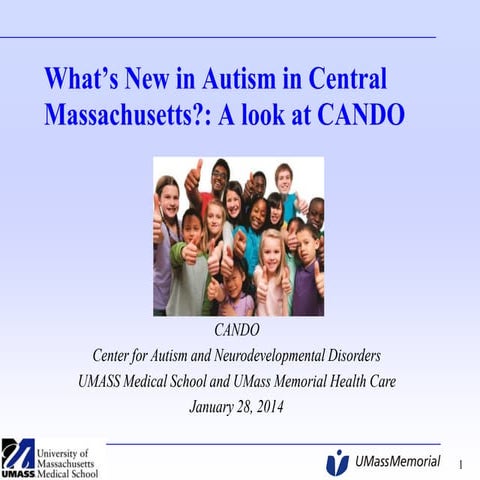 What's New in Autism in Central Massachusetts?: A look at CANDO

CANDO
Center for Autism and Neurodevelopmental Disorders
UMASS Medical School and UMass Memorial Health Care
January 28, 2014

UMASS University of Massachusetts Medical School

UMassMemorial

1